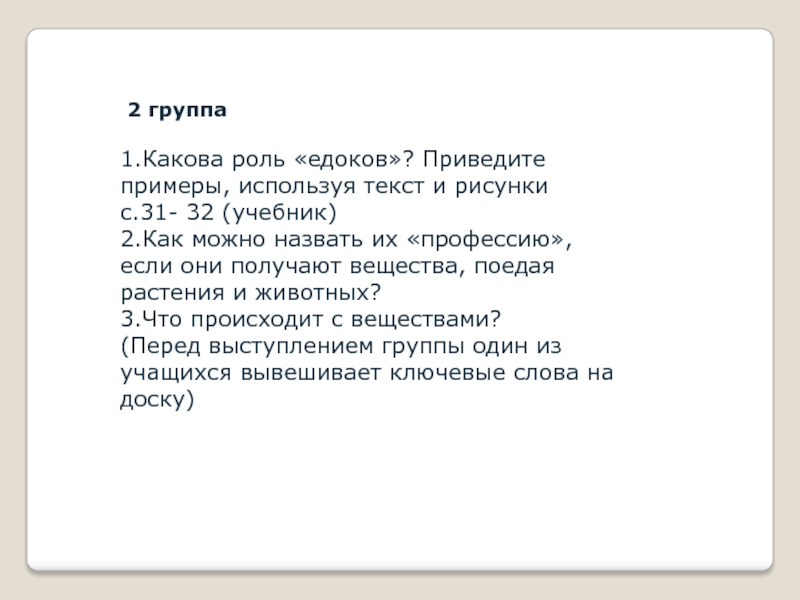 2 группа

1.Какова роль «едоков»? Приведите примеры, используя текст и рисунки с.31- 32 (учебник)
2.Как можно назвать их «профессию», если они получают вещества, поедая растения и животных?
3.Что происходит с веществами?
(Перед выступлением группы один из учащихся вывешивает ключевые слова на доску)